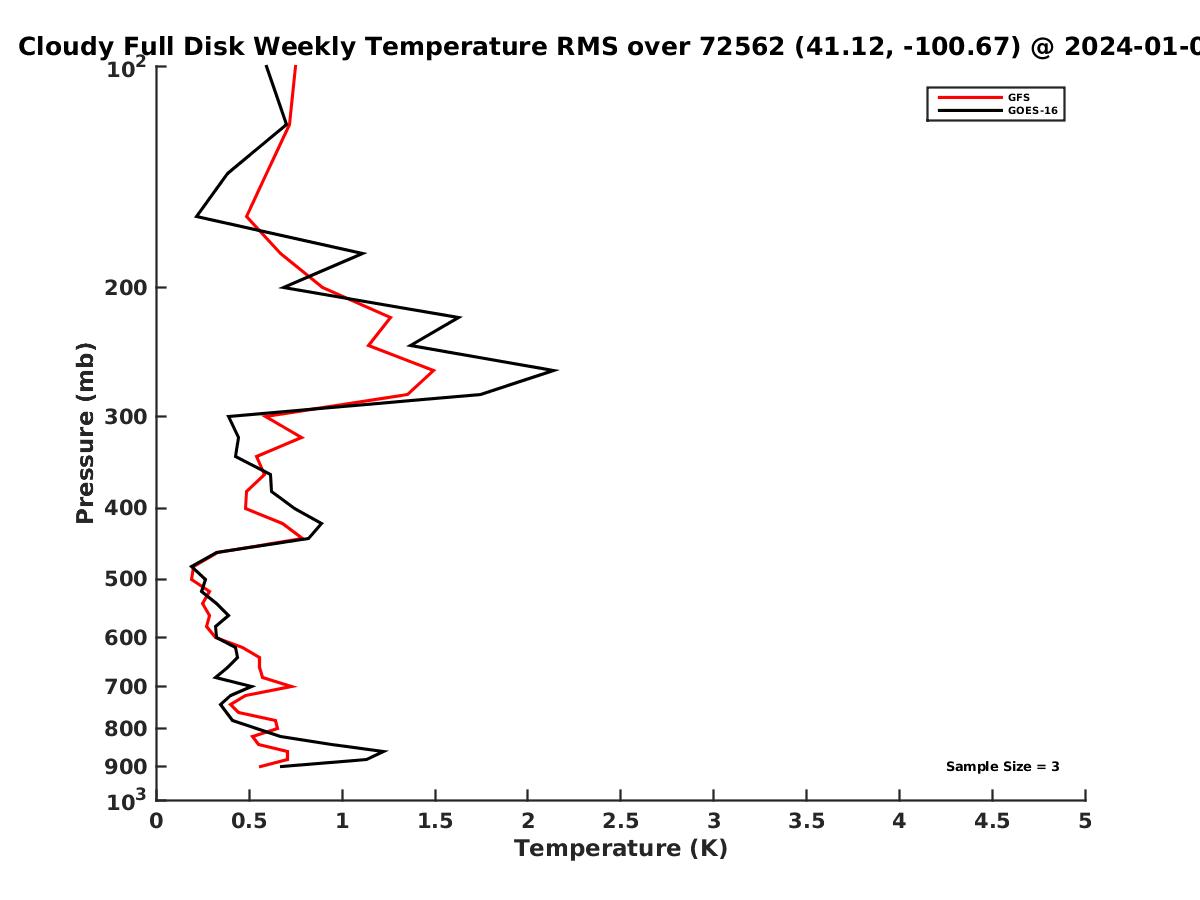 Cloudy Full Disk Weekly Temperature RMS over 72562 (41.12, -100.67) @ 2024-01-0

GFS
GOES-16

Pressure (mb)

$10^2$
200
300
400
500
600
700
800
900
$10^3$

Sample Size = 3

0
0.5
1
1.5
2
2.5
3
3.5
4
4.5
5

Temperature (K)